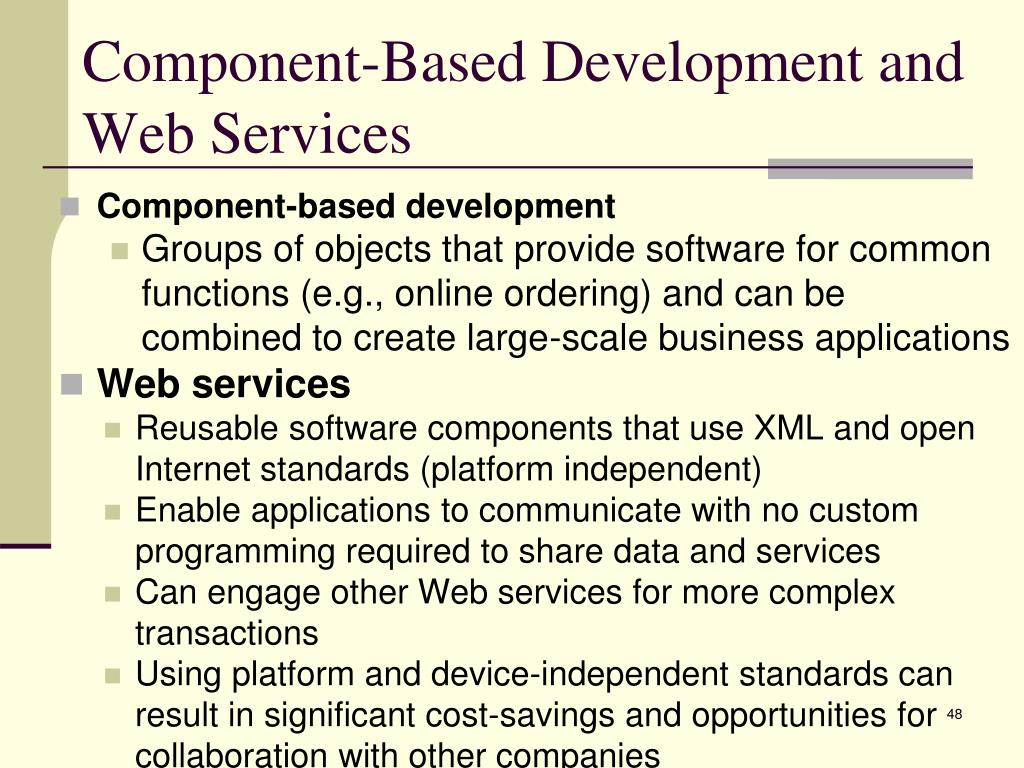 Component-Based Development and Web Services

Component-based development

Groups of objects that provide software for common functions (e.g., online ordering) and can be combined to create large-scale business applications

Web services

Reusable software components that use XML and open Internet standards (platform independent)

Enable applications to communicate with no custom programming required to share data and services

Can engage other Web services for more complex transactions

Using platform and device-independent standards can result in significant cost-savings and opportunities for collaboration with other companies

48